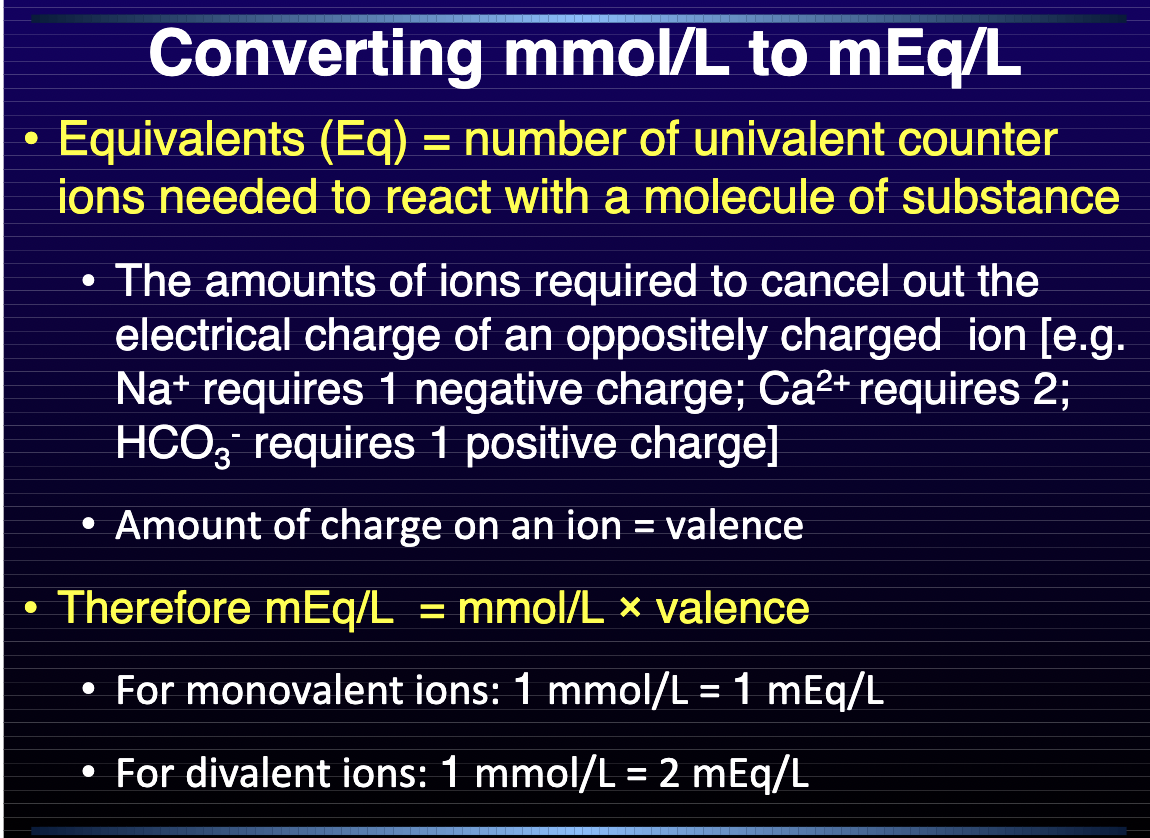 Converting mmol/L to mEq/L

• Equivalents (Eq) = number of univalent counter ions needed to react with a molecule of substance

• The amounts of ions required to cancel out the electrical charge of an oppositely charged ion [e.g. $Na^+$ requires 1 negative charge; $Ca^{2+}$ requires 2; $HCO_3^-$ requires 1 positive charge]

• Amount of charge on an ion = valence

• Therefore mEq/L = mmol/L × valence

• For monovalent ions: 1 mmol/L = 1 mEq/L

• For divalent ions: 1 mmol/L = 2 mEq/L